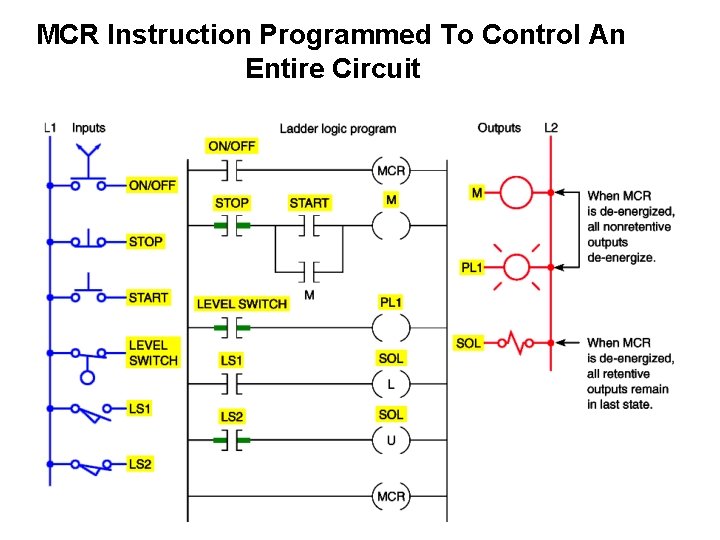 MCR Instruction Programmed To Control An Entire Circuit

L1 Inputs

ON/OFF

STOP

START

LEVEL SWITCH

LS1

LS2

Ladder logic program

ON/OFF

MCR

STOP

START

M

M

LEVEL SWITCH

PL1

LS1

SOL

L

LS2

SOL

U

MCR

Outputs L2

M

PL1

SOL

When MCR is de-energized, all nonretentive outputs de-energize.

When MCR is de-energized, all retentive outputs remain in last state.